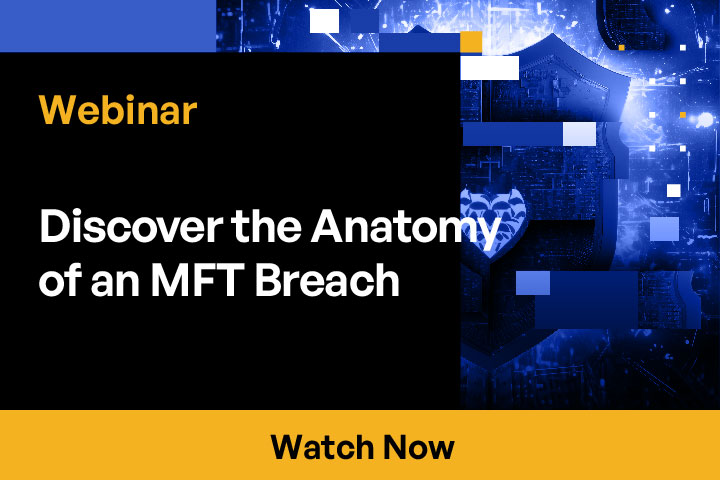 Webinar

Discover the Anatomy of an MFT Breach

Watch Now